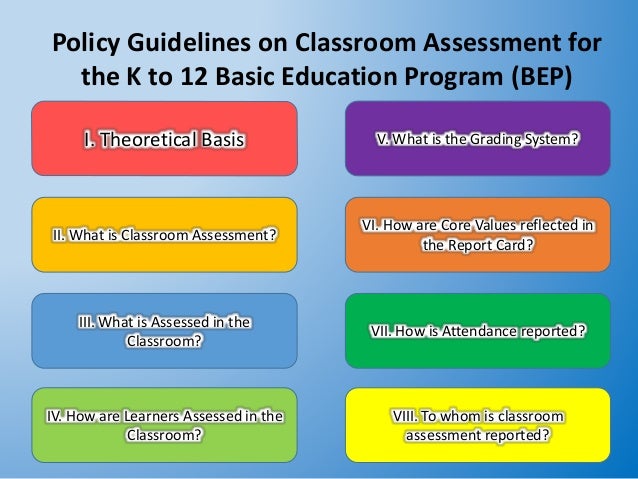 Policy Guidelines on Classroom Assessment for the K to 12 Basic Education Program (BEP)

I. Theoretical Basis

II. What is Classroom Assessment?

III. What is Assessed in the Classroom?

IV. How are Learners Assessed in the Classroom?

V. What is the Grading System?

VI. How are Core Values reflected in the Report Card?

VII. How is Attendance reported?

VIII. To whom is classroom assessment reported?